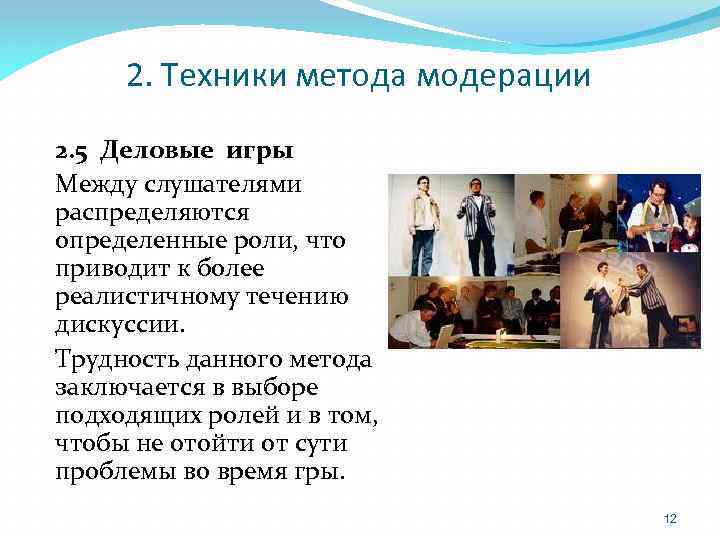 2. Техники метода модерации

2.5 Деловые игры

Между слушателями распределяются определенные роли, что приводит к более реалистичному течению дискуссии.

Трудность данного метода заключается в выборе подходящих ролей и в том, чтобы не отойти от сути проблемы во время гры.

12